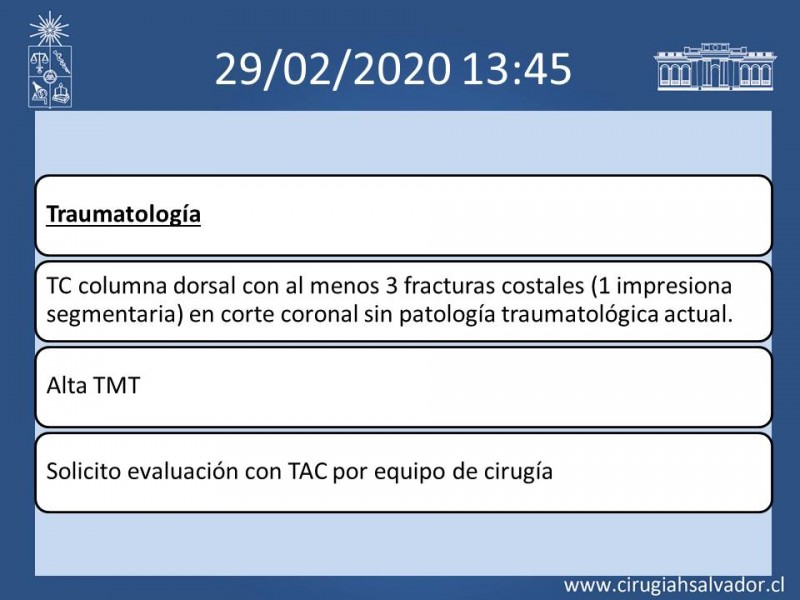 29/02/2020 13:45

Traumatología

TC columna dorsal con al menos 3 fracturas costales (1 impresiona segmentaria) en corte coronal sin patología traumatológica actual.

Alta TMT

Solicito evaluación con TAC por equipo de cirugía

www.cirugiahsalvador.cl